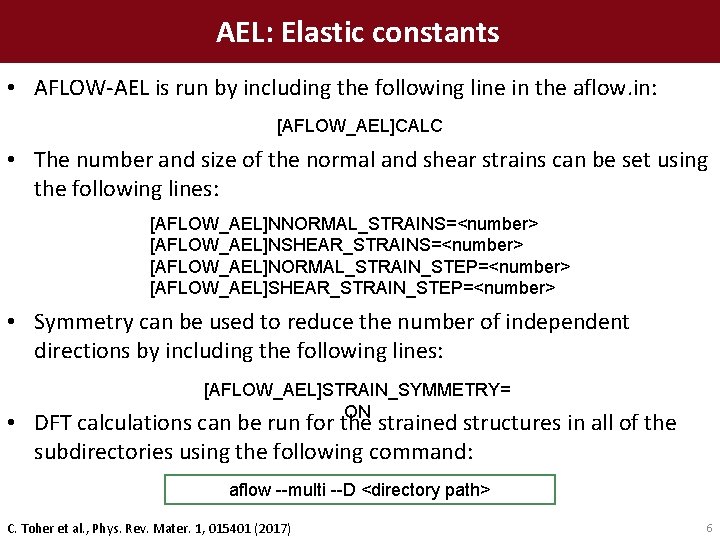 AEL: Elastic constants

• AFLOW-AEL is run by including the following line in the aflow.in:

[AFLOW_AEL]CALC

• The number and size of the normal and shear strains can be set using the following lines:

[AFLOW_AEL]NNORMAL_STRAINS=<number>
[AFLOW_AEL]NSHEAR_STRAINS=<number>
[AFLOW_AEL]NORMAL_STRAIN_STEP=<number>
[AFLOW_AEL]SHEAR_STRAIN_STEP=<number>

• Symmetry can be used to reduce the number of independent directions by including the following lines:

[AFLOW_AEL]STRAIN_SYMMETRY=
ON

• DFT calculations can be run for the strained structures in all of the subdirectories using the following command:

aflow --multi --D <directory path>

C. Toher et al., Phys. Rev. Mater. 1, 015401 (2017)

6